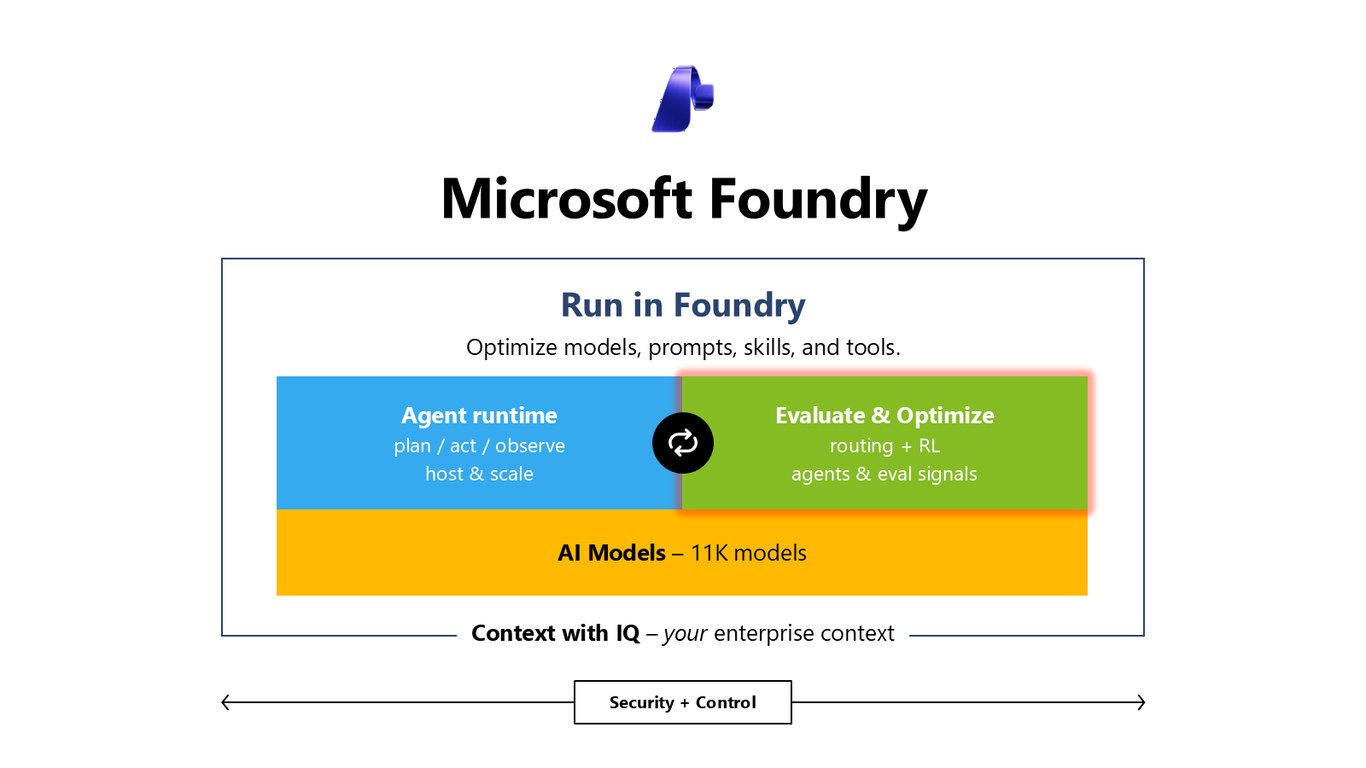 Microsoft Foundry

Run in Foundry

Optimize models, prompts, skills, and tools.

Agent runtime
plan / act / observe
host & scale

Evaluate & Optimize
routing + RL
agents & eval signals

AI Models – 11K models

Context with IQ – your enterprise context

Security + Control